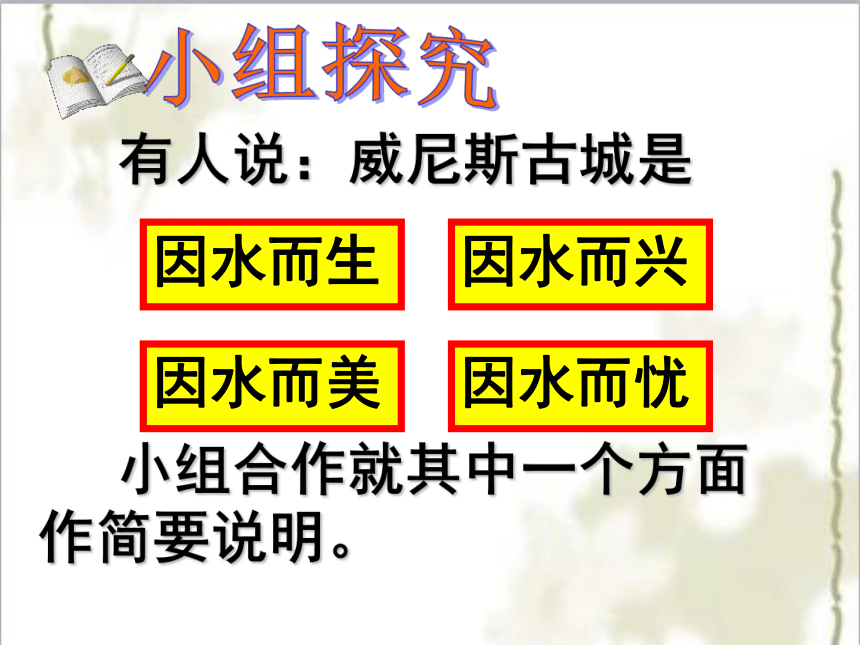 小组探究

有人说：威尼斯古城是

因水而生

因水而兴

因水而美

因水而忧

小组合作就其中一个方面作简要说明。